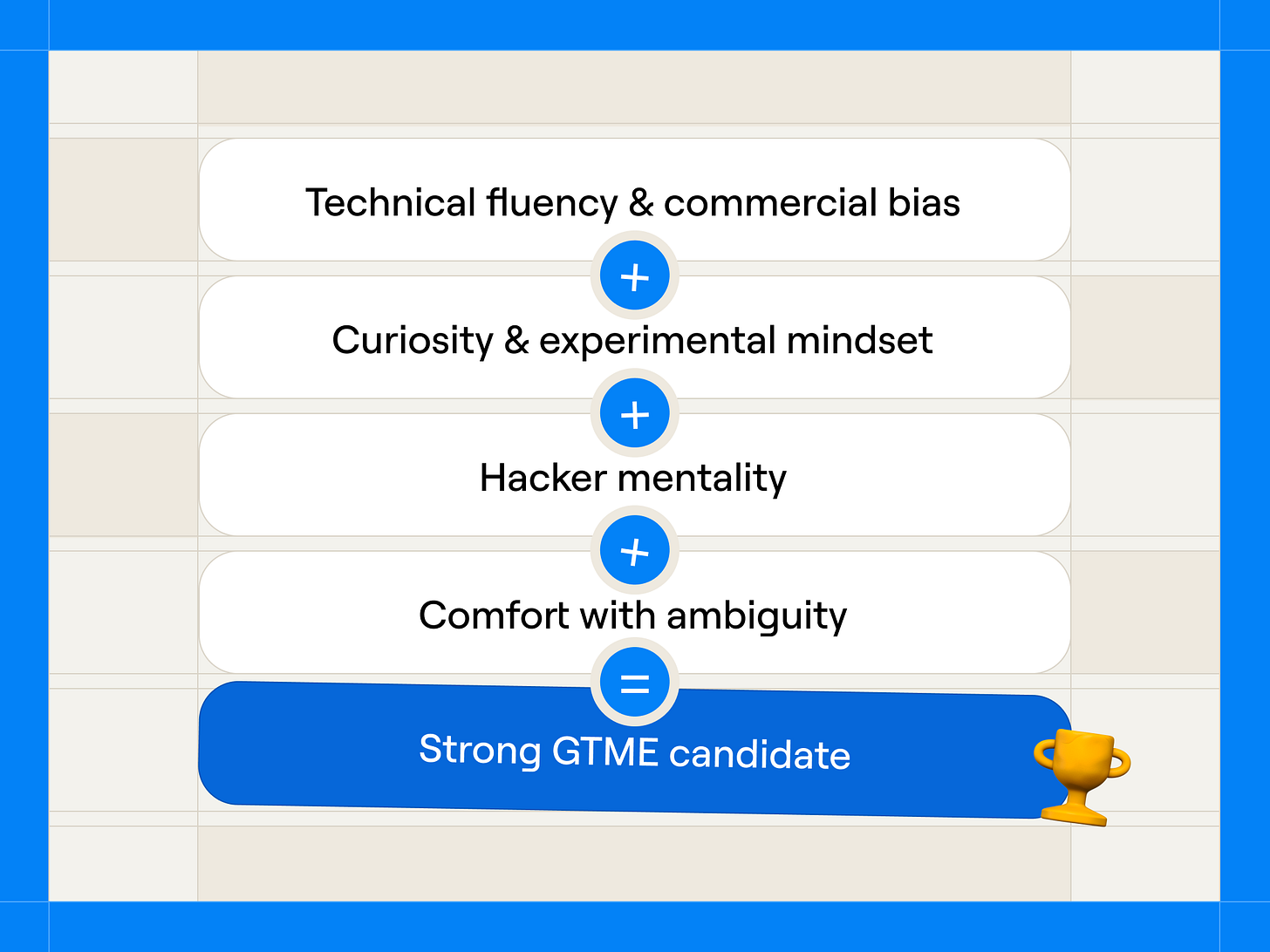 Technical fluency & commercial bias

+

Curiosity & experimental mindset

+

Hacker mentality

+

Comfort with ambiguity

=

Strong GTME candidate